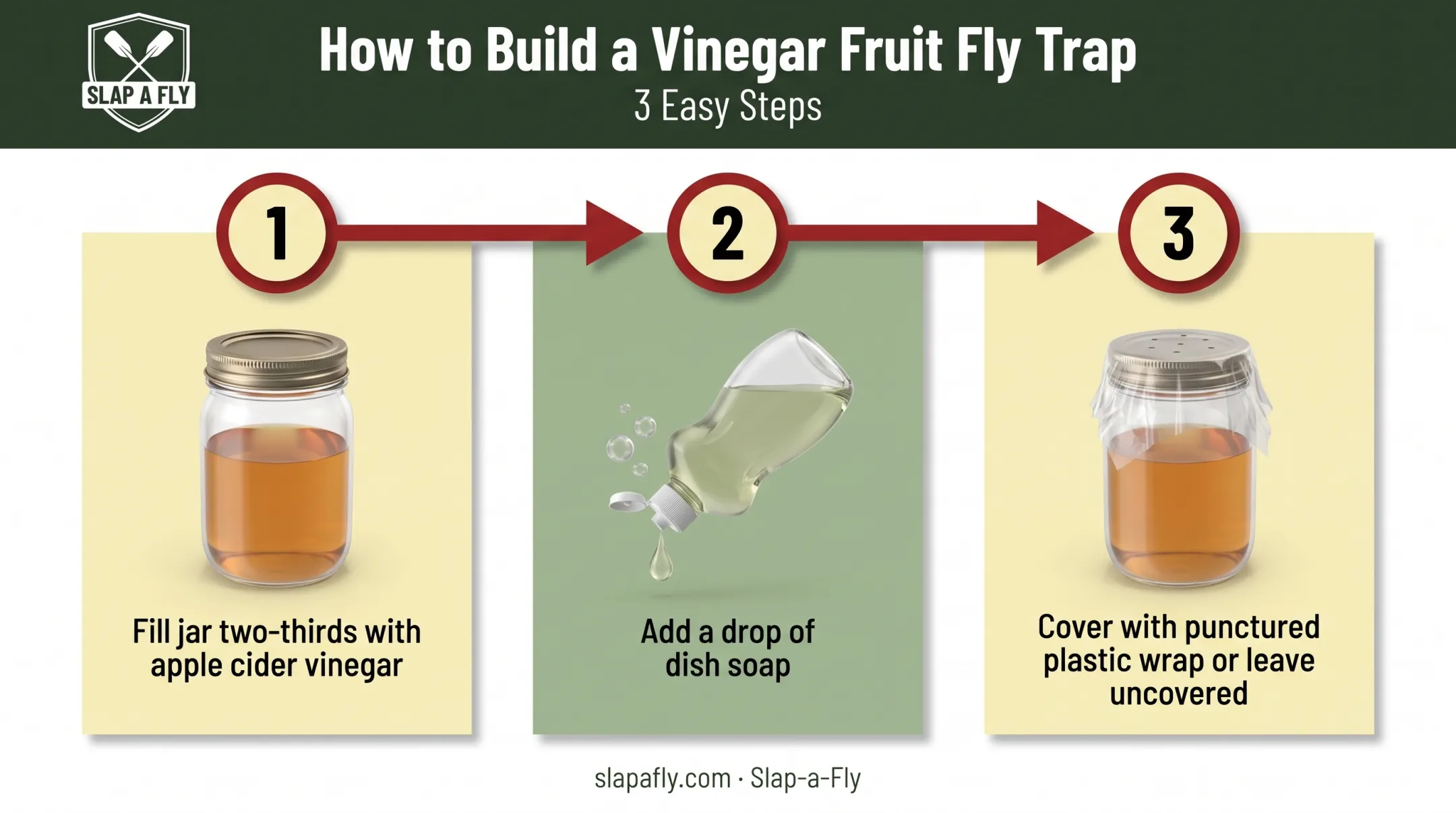 SLAP A FLY

How to Build a Vinegar Fruit Fly Trap
3 Easy Steps

1

Fill jar two-thirds with apple cider vinegar

2

Add a drop of dish soap

3

Cover with punctured plastic wrap or leave uncovered

slapafly.com · Slap-a-Fly